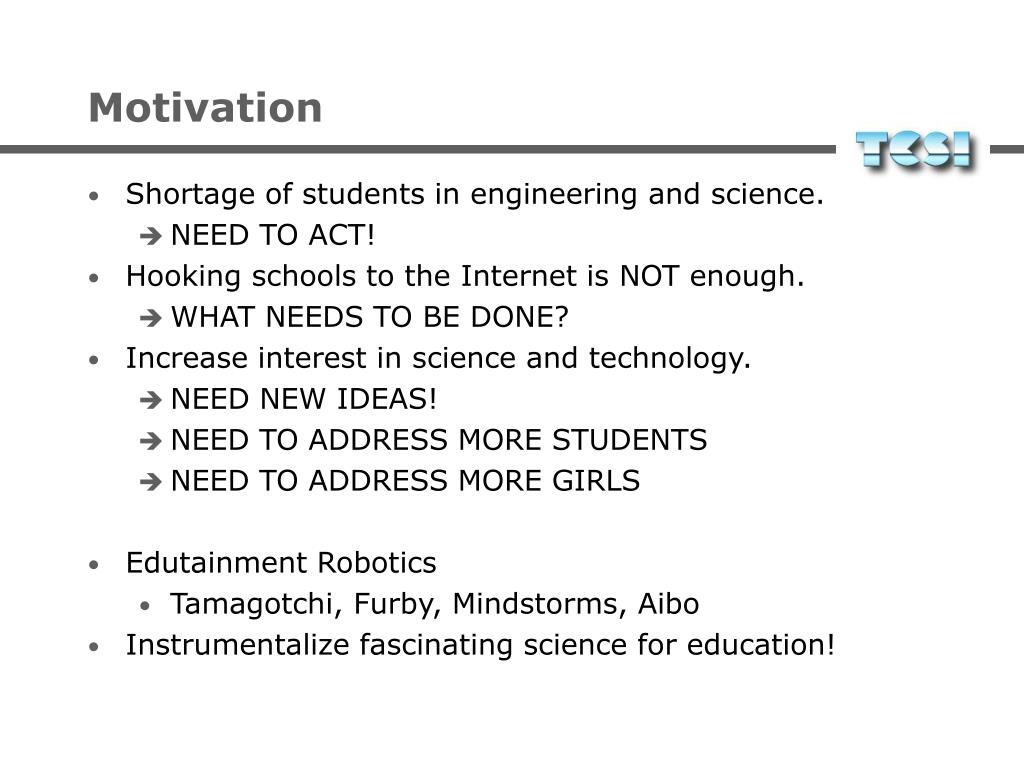 Motivation

TCSI

• Shortage of students in engineering and science.
  ➔ NEED TO ACT!
• Hooking schools to the Internet is NOT enough.
  ➔ WHAT NEEDS TO BE DONE?
• Increase interest in science and technology.
  ➔ NEED NEW IDEAS!
  ➔ NEED TO ADDRESS MORE STUDENTS
  ➔ NEED TO ADDRESS MORE GIRLS

• Edutainment Robotics
  • Tamagotchi, Furby, Mindstorms, Aibo
• Instrumentalize fascinating science for education!